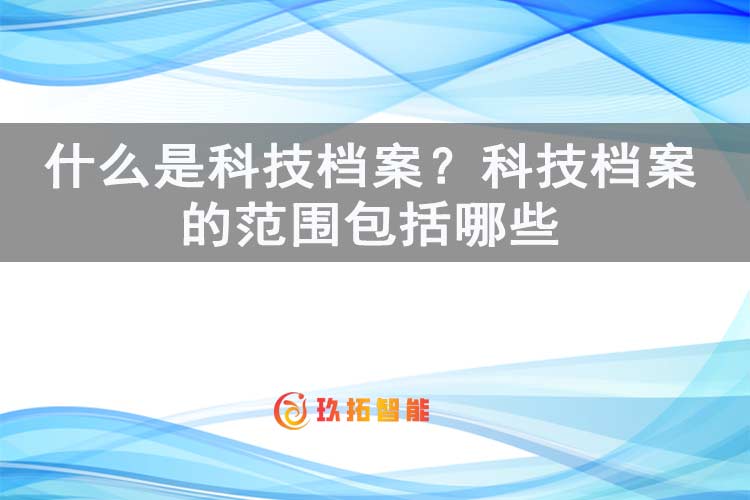 什么是科技档案？科技档案的范围包括哪些

玖拓智能